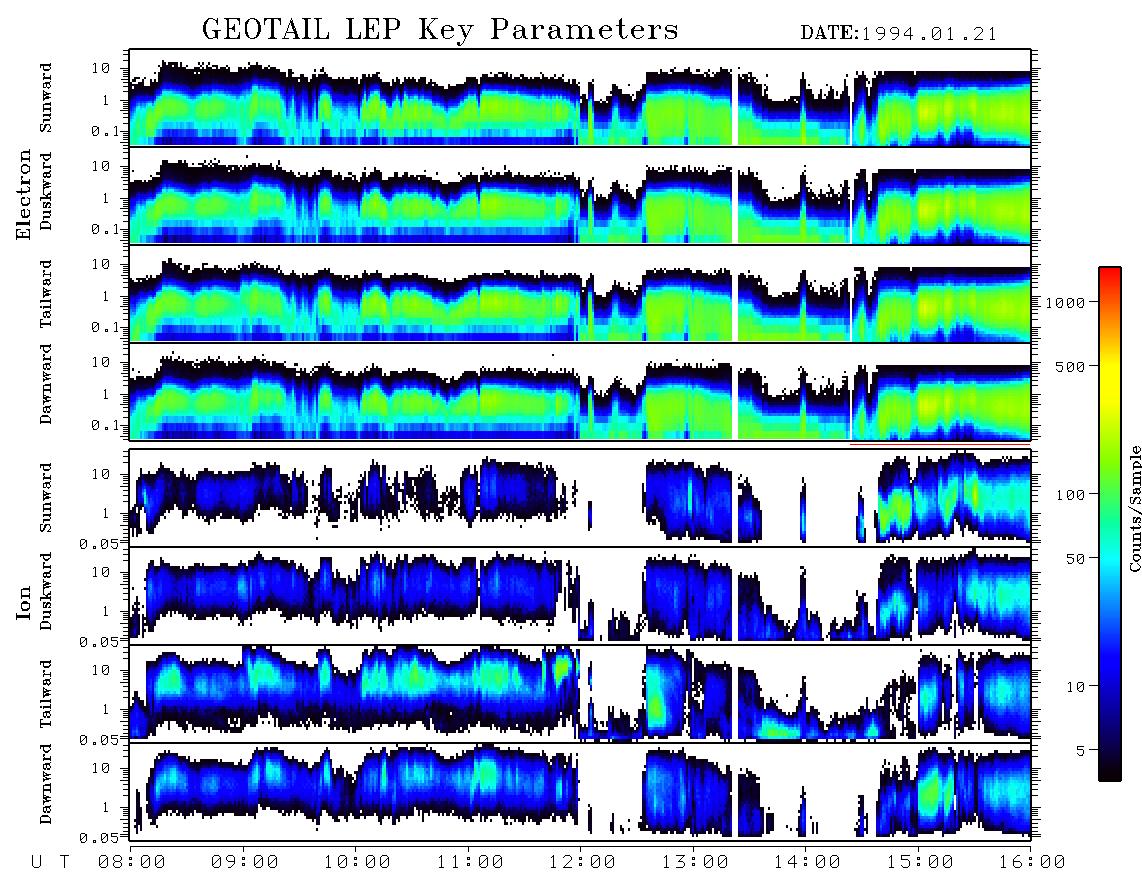 GEOTAIL LEP Key Parameters DATE:1994.01.21

Electron

Sunward
10
1
0.1

Duskward
10
1
0.1

Tailward
10
1
0.1

Dawnward
10
1
0.1

Ion

Sunward
10
1
0.05

Duskward
10
1
0.05

Tailward
10
1
0.05

Dawnward
10
1
0.05

U T 08:00 09:00 10:00 11:00 12:00 13:00 14:00 15:00 16:00

1000
500
100
50
10
5
Counts/Sample